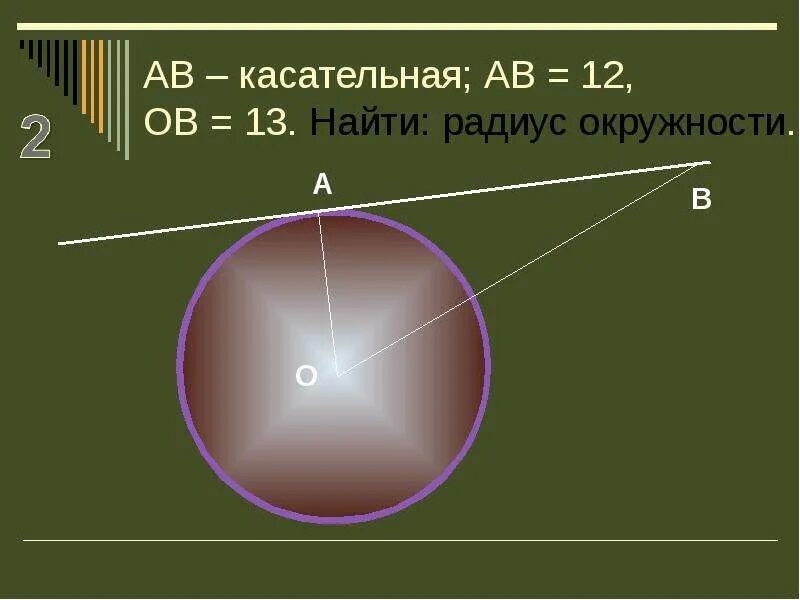 2

АВ – касательная; АВ = 12, ОВ = 13. Найти: радиус окружности.

А

В

О